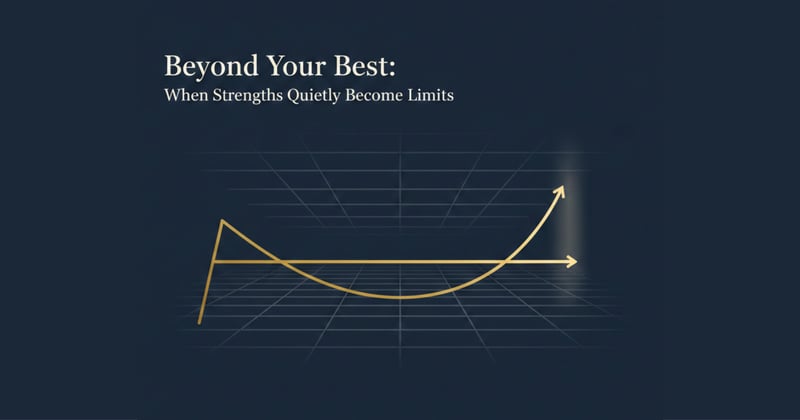 Beyond Your Best:
When Strengths Quietly Become Limits